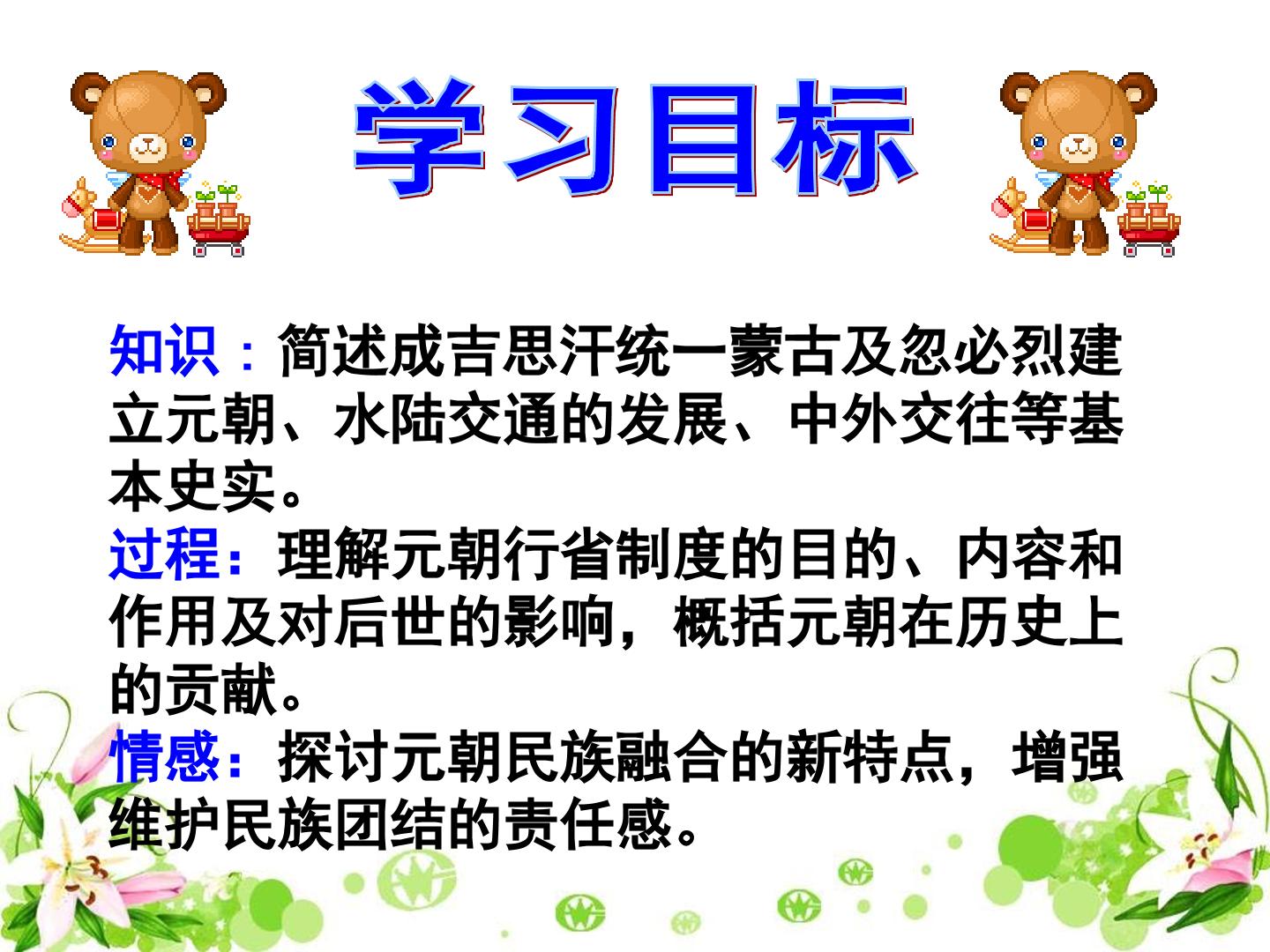 学习目标

知识：简述成吉思汗统一蒙古及忽必烈建立元朝、水陆交通的发展、中外交往等基本史实。

过程：理解元朝行省制度的目的、内容和作用及对后世的影响，概括元朝在历史上的贡献。

情感：探讨元朝民族融合的新特点，增强维护民族团结的责任感。